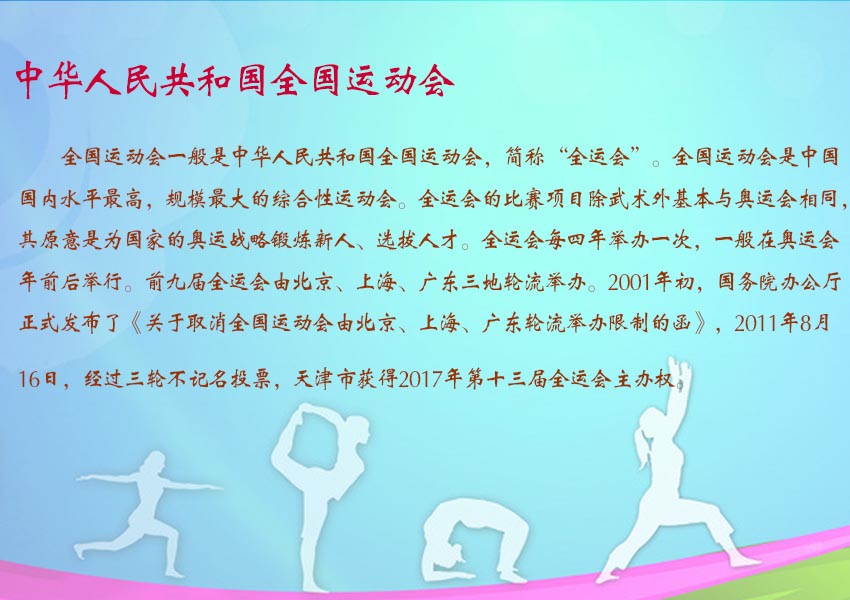 中华人民共和国全国运动会

全国运动会一般是中华人民共和国全国运动会，简称“全运会”。全国运动会是中国国内水平最高，规模最大的综合性运动会。全运会的比赛项目除武术外基本与奥运会相同，其原意是为国家的奥运战略锻炼新人、选拔人才。全运会每四年举办一次，一般在奥运会年前后举行。前九届全运会由北京、上海、广东三地轮流举办。2001年初，国务院办公厅正式发布了《关于取消全国运动会由北京、上海、广东轮流举办限制的函》，2011年8月16日，经过三轮不记名投票，天津市获得2017年第十三届全运会主办权。